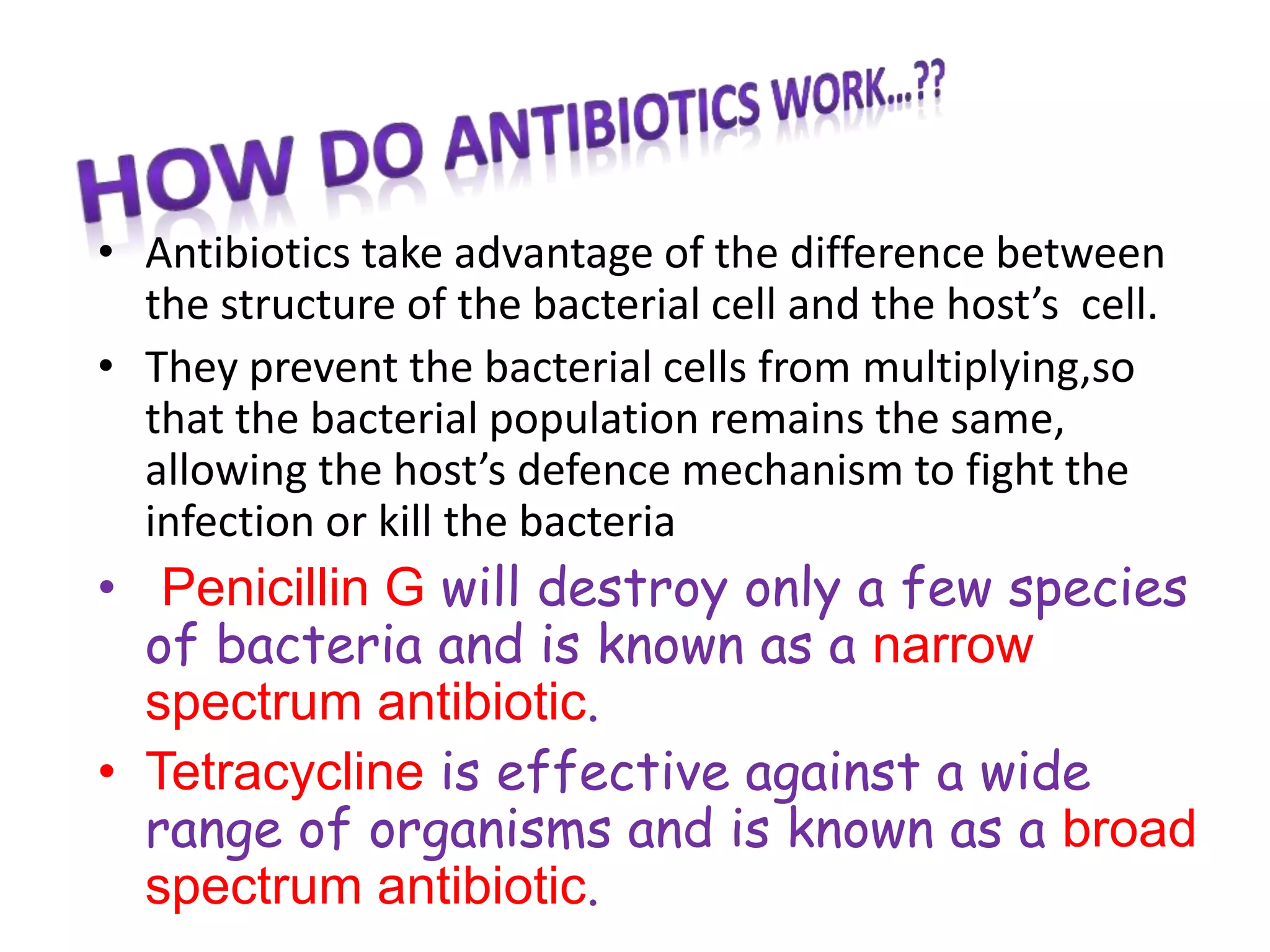 HOW DO ANTIBIOTICS WORK…??

• Antibiotics take advantage of the difference between the structure of the bacterial cell and the host's cell.

• They prevent the bacterial cells from multiplying,so that the bacterial population remains the same, allowing the host's defence mechanism to fight the infection or kill the bacteria

• Penicillin G will destroy only a few species of bacteria and is known as a narrow spectrum antibiotic.

• Tetracycline is effective against a wide range of organisms and is known as a broad spectrum antibiotic.